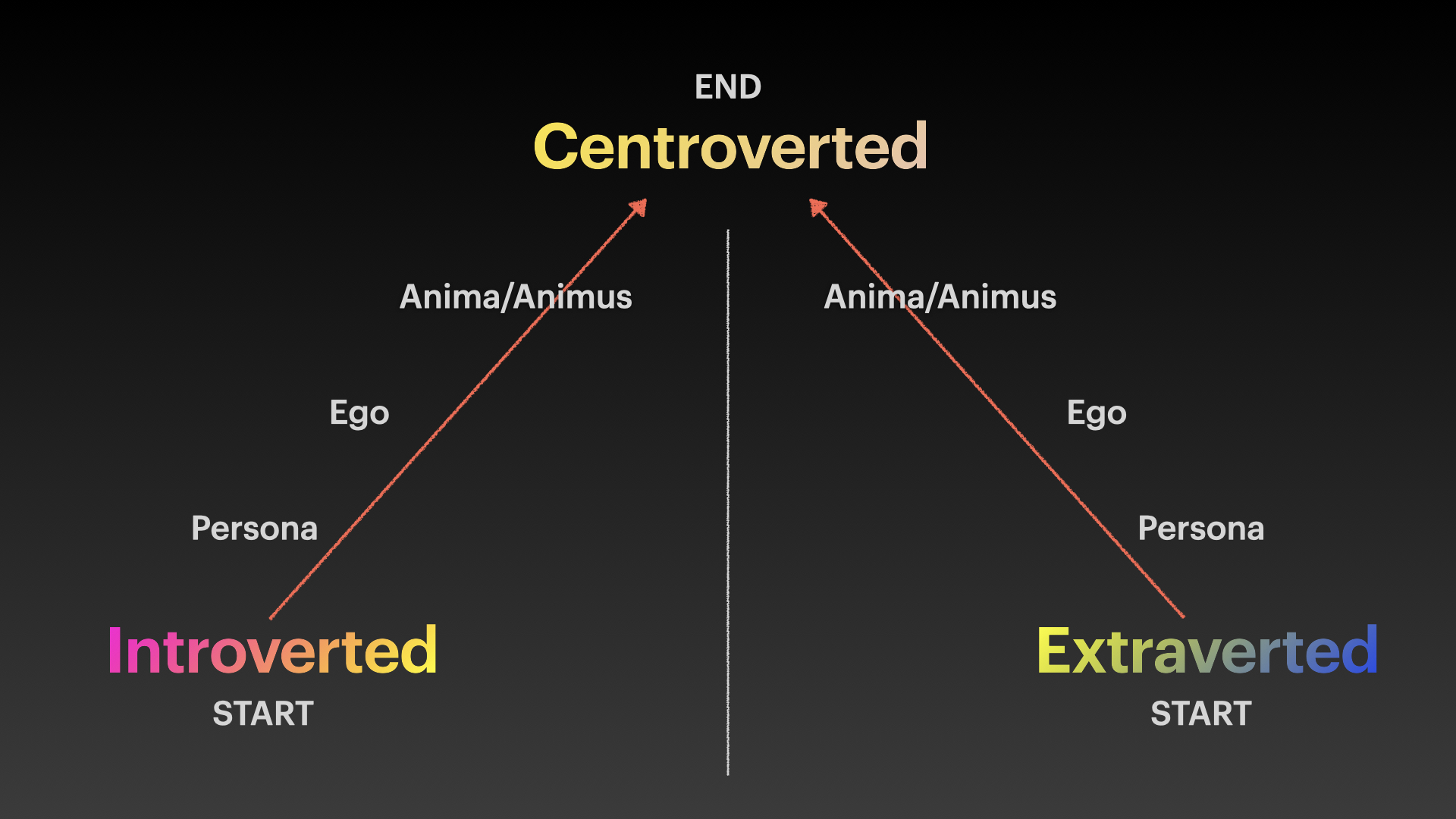 END
Centroverted

Anima/Animus

Ego

Persona

Introverted
START

Anima/Animus

Ego

Persona

Extraverted
START